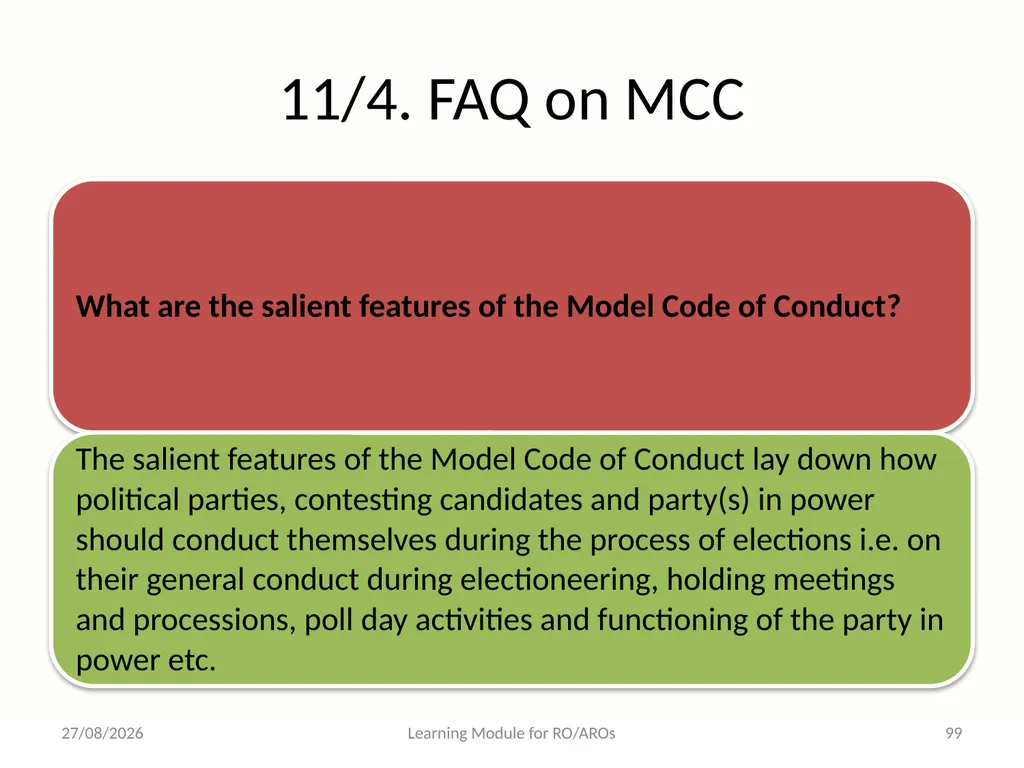 11/4. FAQ on MCC

What are the salient features of the Model Code of Conduct?

The salient features of the Model Code of Conduct lay down how political parties, contesting candidates and party(s) in power should conduct themselves during the process of elections i.e. on their general conduct during electioneering, holding meetings and processions, poll day activities and functioning of the party in power etc.

27/08/2026

Learning Module for RO/AROs

99